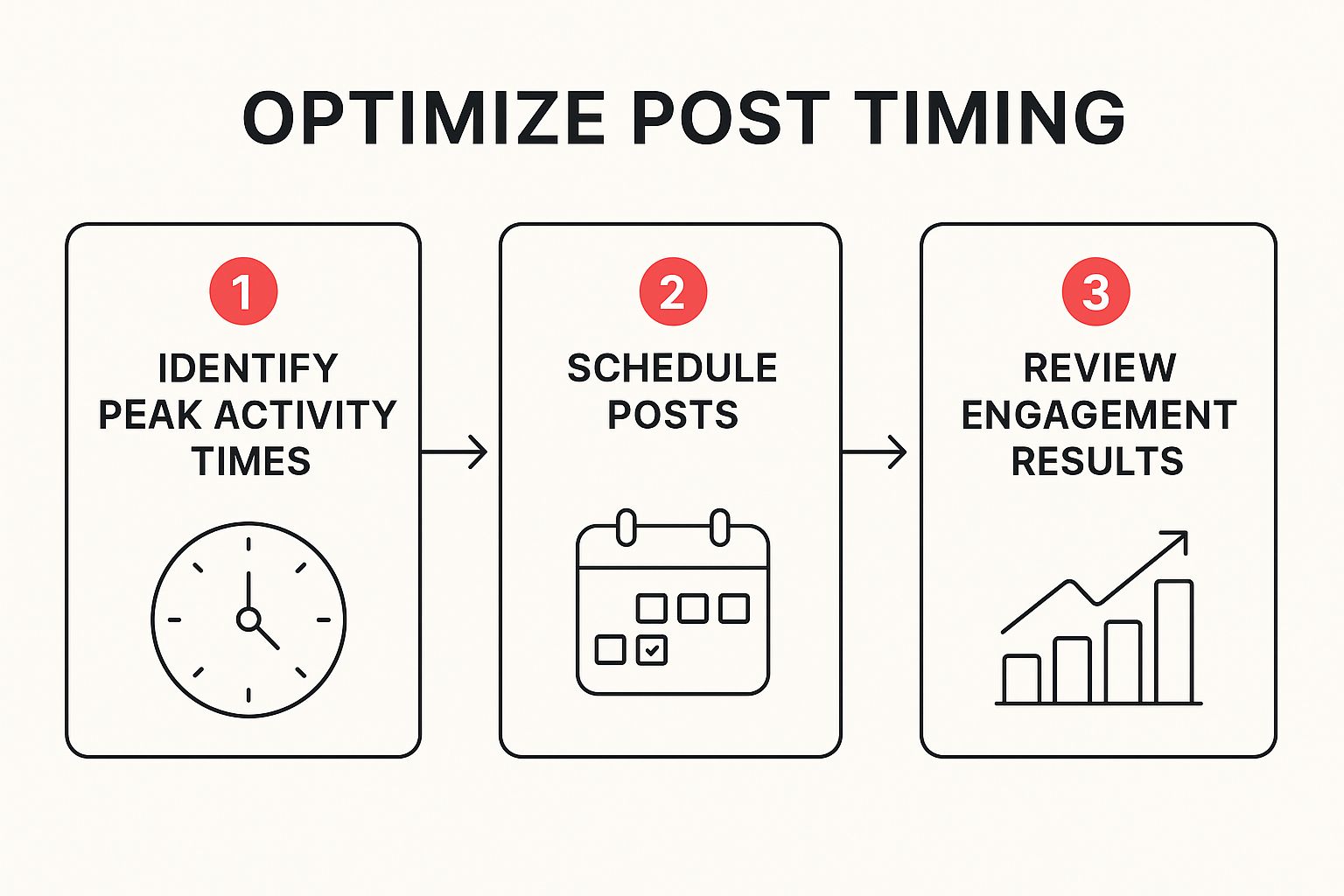 OPTIMIZE POST TIMING

1
IDENTIFY PEAK ACTIVITY TIMES

2
SCHEDULE POSTS

3
REVIEW ENGAGEMENT RESULTS